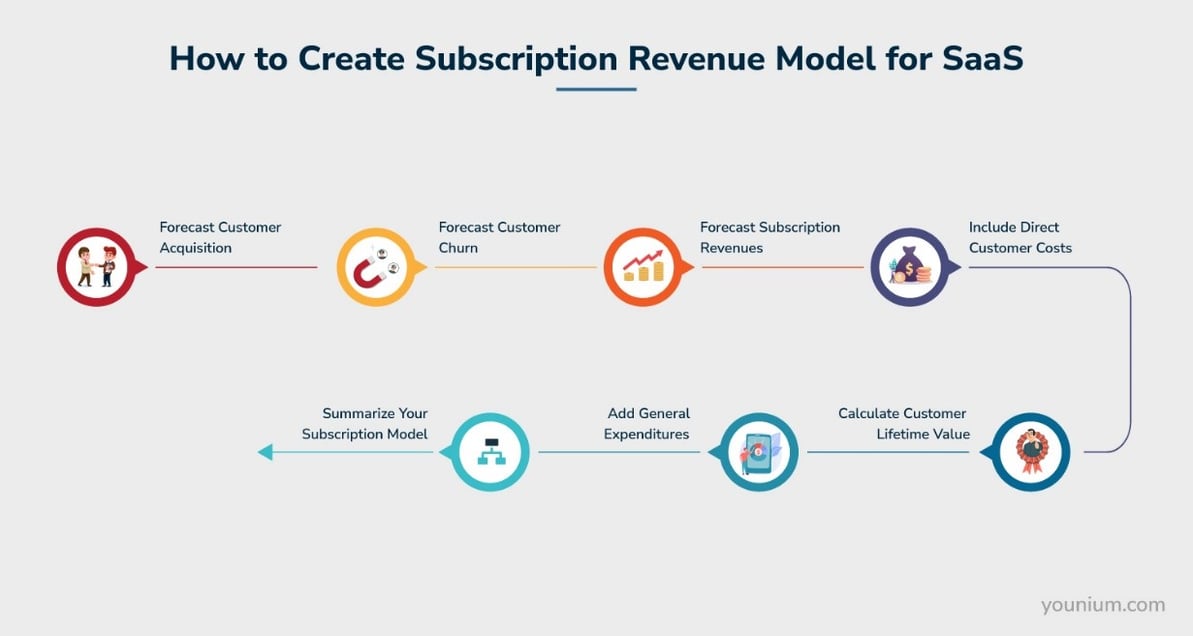 How to Create Subscription Revenue Model for SaaS

Forecast Customer Acquisition

Forecast Customer Churn

Forecast Subscription Revenues

Include Direct Customer Costs

Calculate Customer Lifetime Value

Add General Expenditures

Summarize Your Subscription Model

younium.com